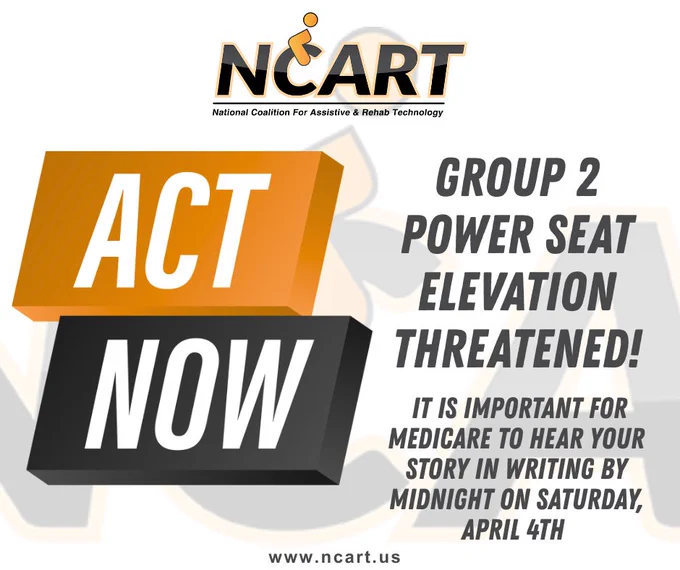 NCART
National Coalition For Assistive & Rehab Technology

ACT
NOW

GROUP 2 POWER SEAT ELEVATION THREATENED!

IT IS IMPORTANT FOR MEDICARE TO HEAR YOUR STORY IN WRITING BY MIDNIGHT ON SATURDAY, APRIL 4TH

www.ncart.us